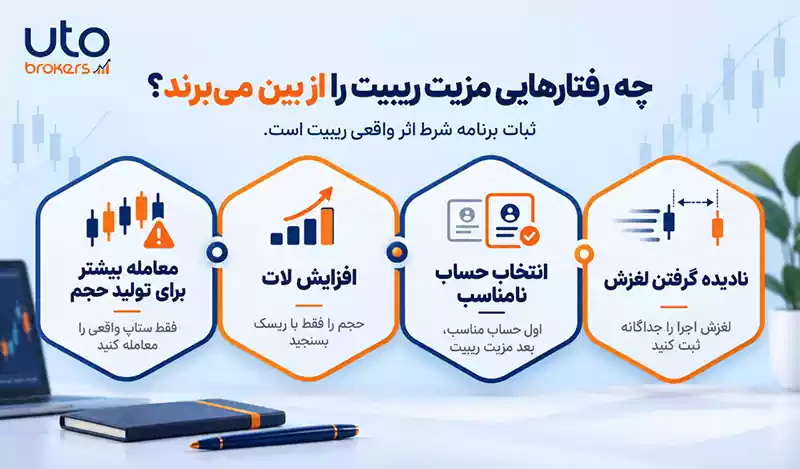 uto
brokers

چه رفتارهایی مزیت ریبیت را از بین می‌برند؟
ثبات برنامه شرط اثر واقعی ریبیت است.

نادیده گرفتن لغزش
لغزش اجرا را جداگانه ثبت کنید

انتخاب حساب نامناسب
اول حساب مناسب، بعد مزیت ریبیت

افزایش لات
حجم را فقط با ریسک بسنجید

معامله بیشتر برای تولید حجم
فقط ستاپ واقعی را معامله کنید